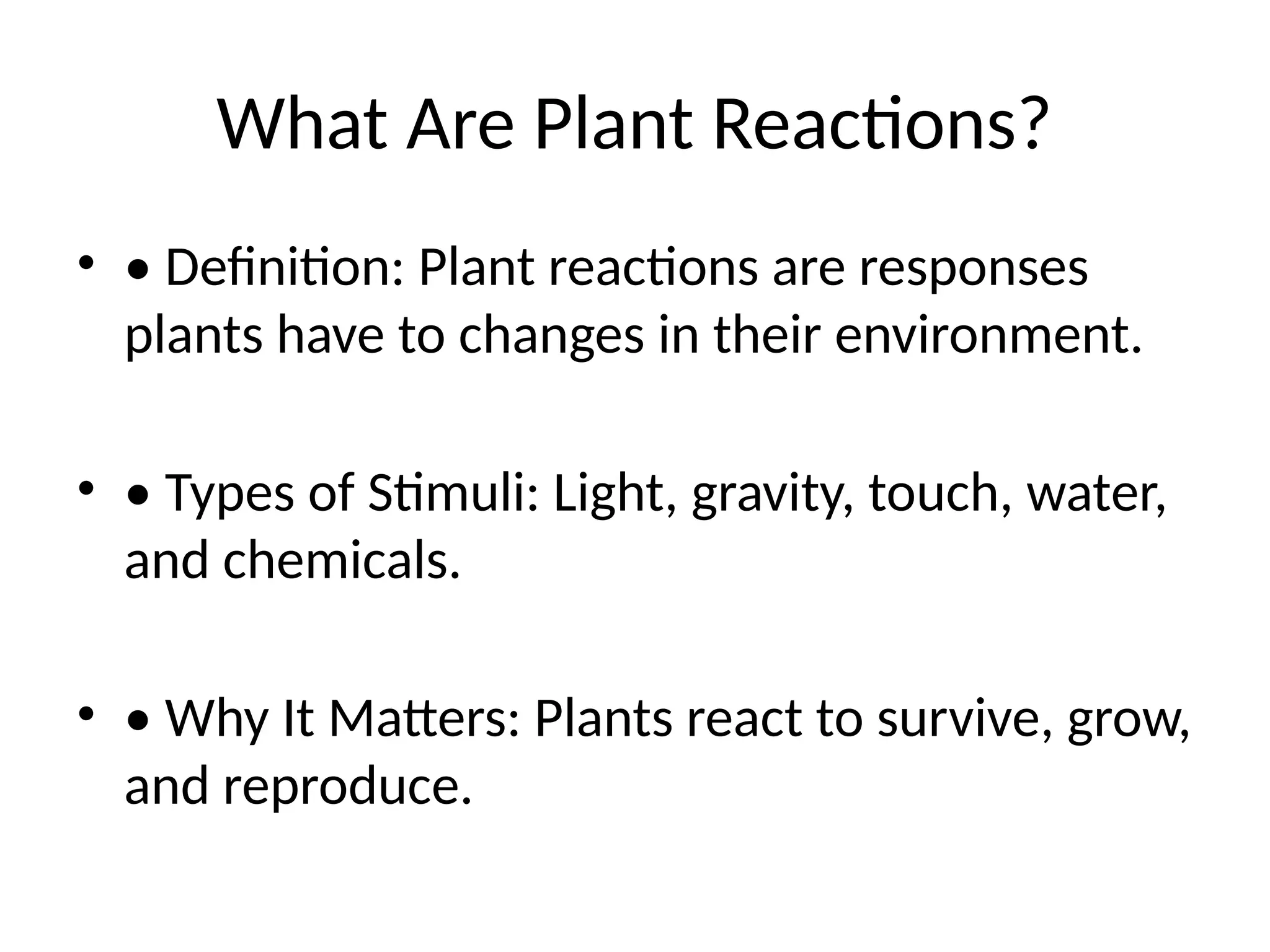 What Are Plant Reactions?

• • Definition: Plant reactions are responses plants have to changes in their environment.

• • Types of Stimuli: Light, gravity, touch, water, and chemicals.

• • Why It Matters: Plants react to survive, grow, and reproduce.